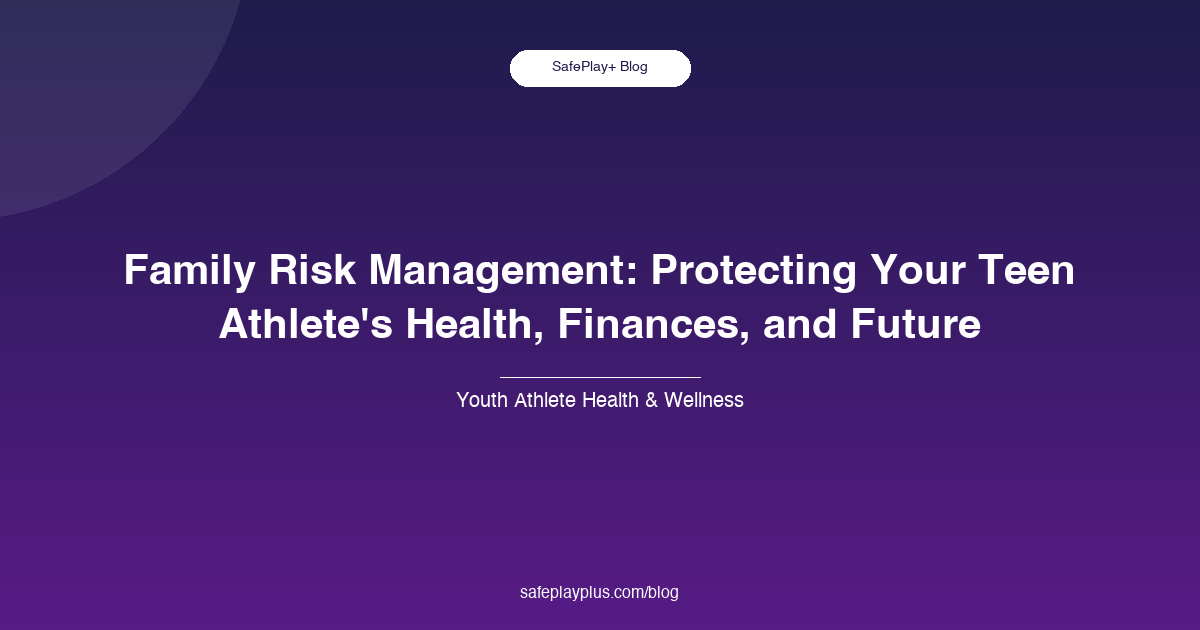 SafePlay+ Blog

Family Risk Management: Protecting Your Teen Athlete's Health, Finances, and Future

Youth Athlete Health & Wellness

safeplayplus.com/blog